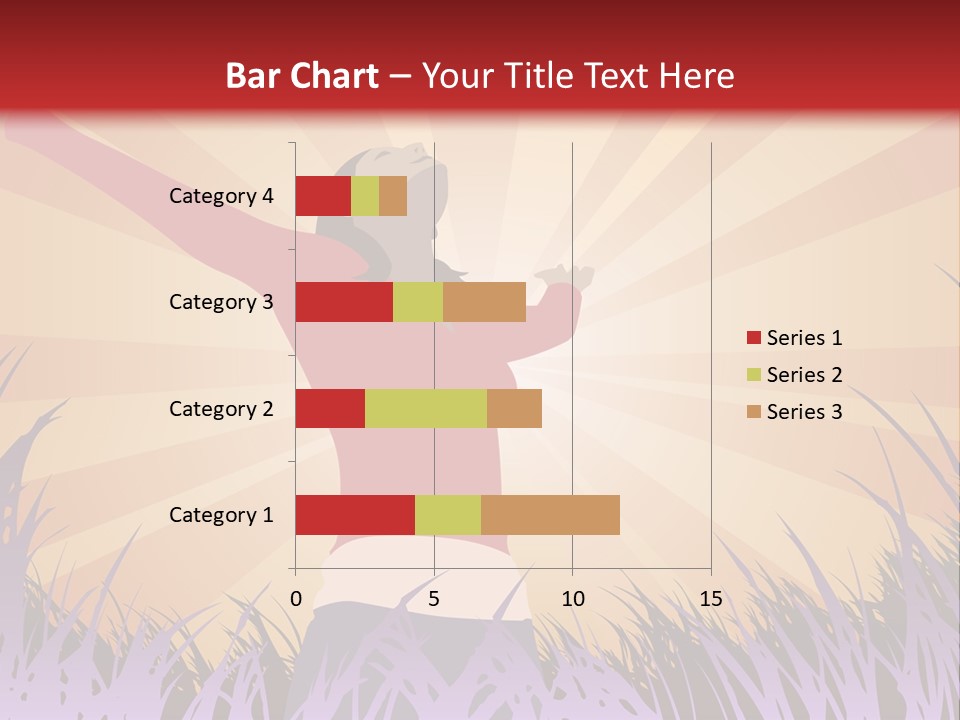 Bar Chart – Your Title Text Here

Category 4
Category 3
Category 2
Category 1

0
5
10
15

Series 1
Series 2
Series 3